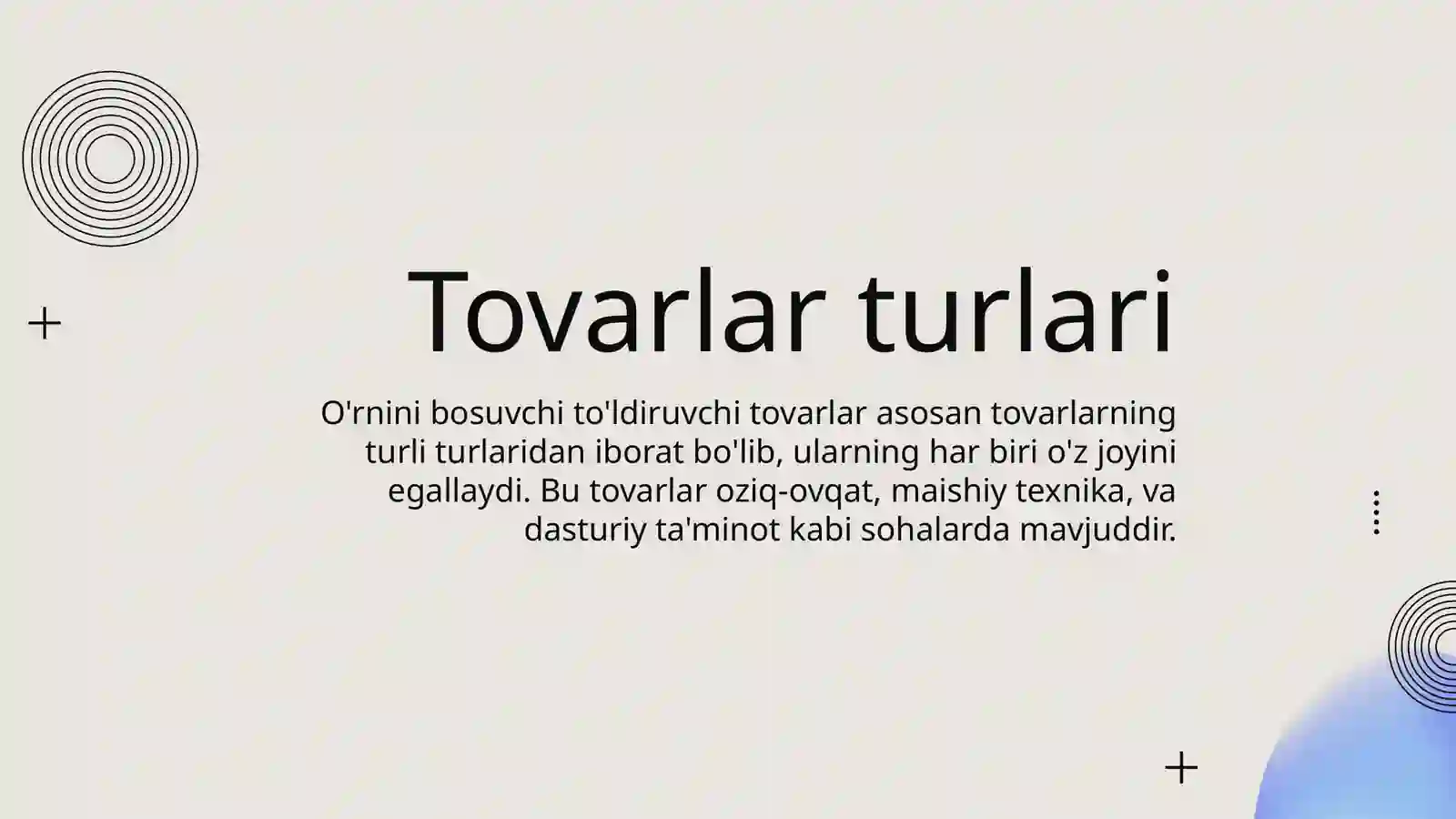 Tovarlar turlari

O'rnini bosuvchi to'ldiruvchi tovarlar asosan tovarlarning turli turlaridan iborat bo'lib, ularning har biri o'z joyini egallaydi. Bu tovarlar oziq-ovqat, maishiy texnika, va dasturiy ta'minot kabi sohalarda mavjuddir.